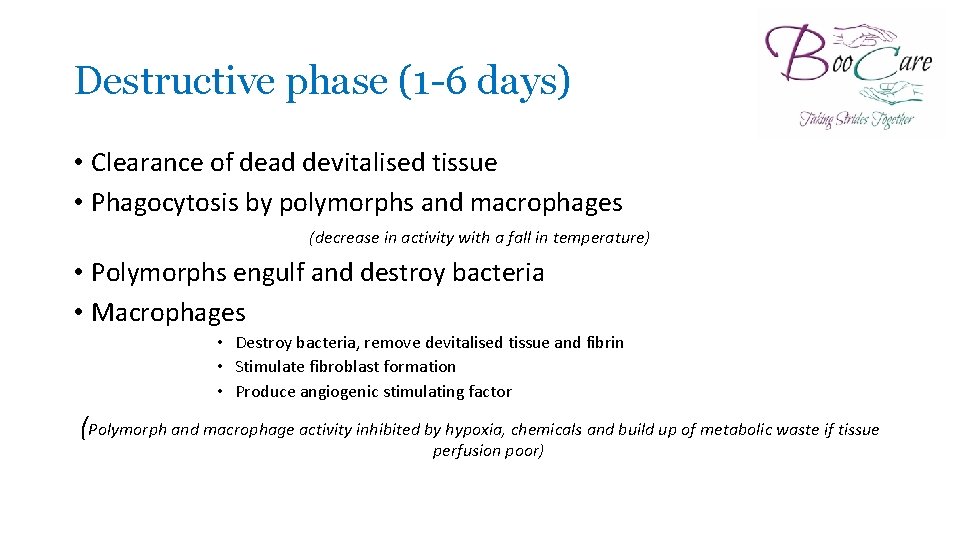 Destructive phase (1-6 days)

BooCare
Taking Strides Together

• Clearance of dead devitalised tissue
• Phagocytosis by polymorphs and macrophages

(decrease in activity with a fall in temperature)

• Polymorphs engulf and destroy bacteria
• Macrophages
• Destroy bacteria, remove devitalised tissue and fibrin
• Stimulate fibroblast formation
• Produce angiogenic stimulating factor

(Polymorph and macrophage activity inhibited by hypoxia, chemicals and build up of metabolic waste if tissue perfusion poor)